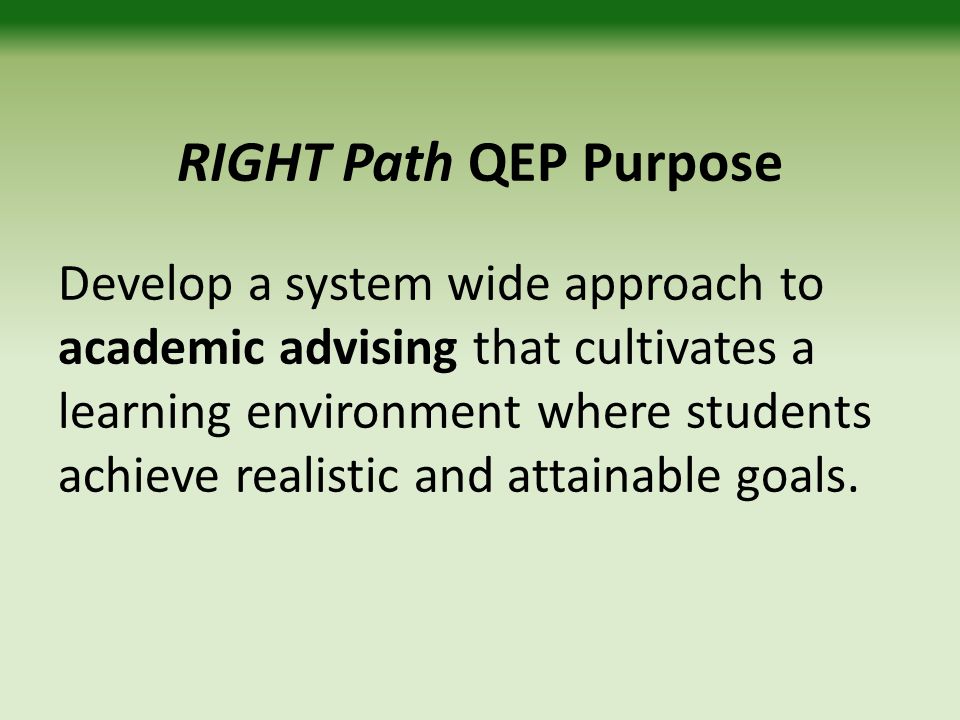 RIGHT Path QEP Purpose

Develop a system wide approach to academic advising that cultivates a learning environment where students achieve realistic and attainable goals.